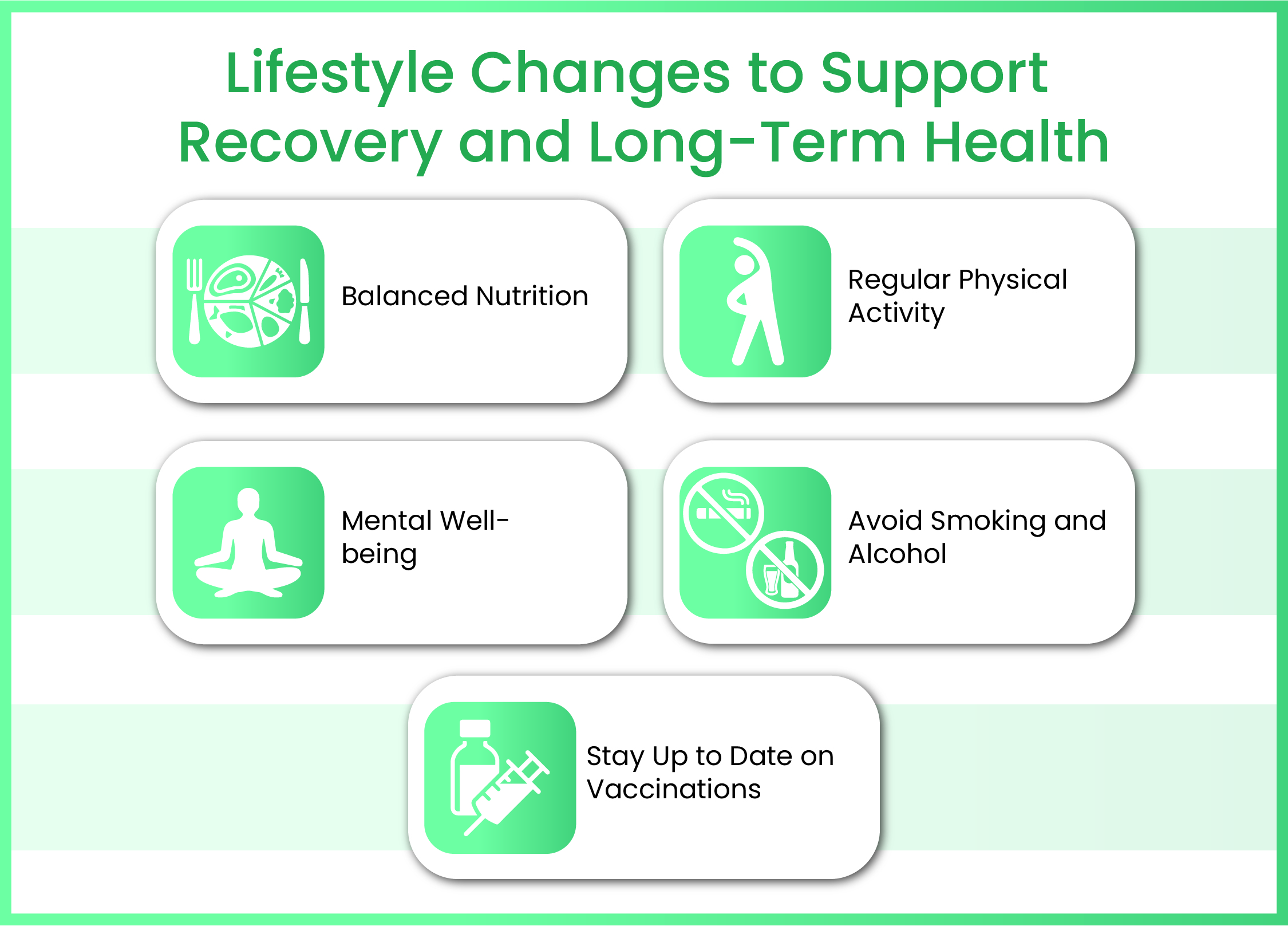 Lifestyle Changes to Support Recovery and Long-Term Health

Balanced Nutrition

Regular Physical Activity

Mental Well-being

Avoid Smoking and Alcohol

Stay Up to Date on Vaccinations